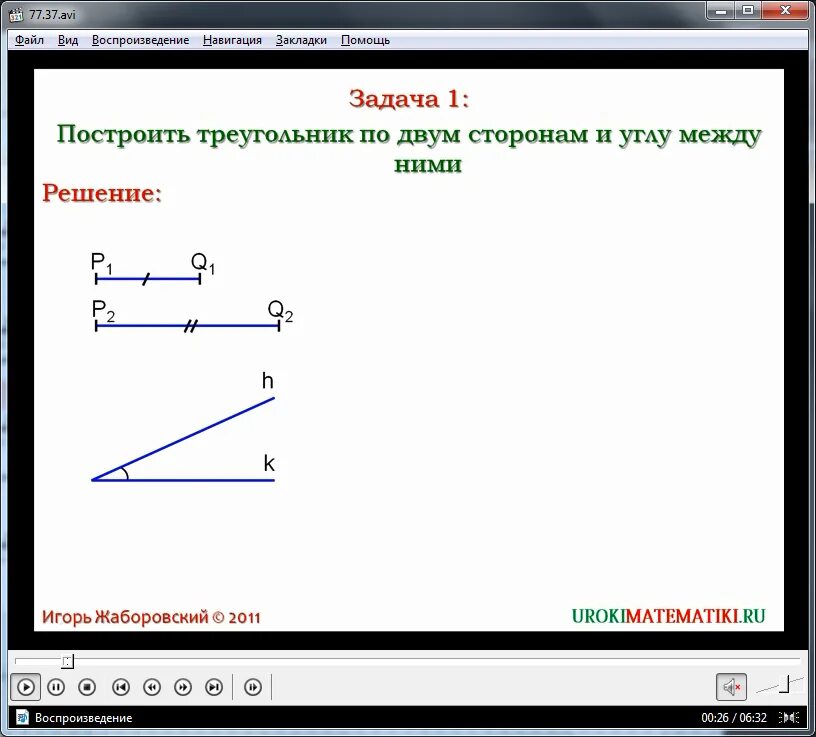 77.37.avi

Файл Вид Воспроизведение Навигация Закладки Помощь

Задача 1:

Построить треугольник по двум сторонам и углу между ними

Решение:

$P_1$ $Q_1$

$P_2$ $Q_2$

h

k

Игорь Жаборовский © 2011

UROKIMATEMATIKI.RU

Воспроизведение

00:26 / 06:32